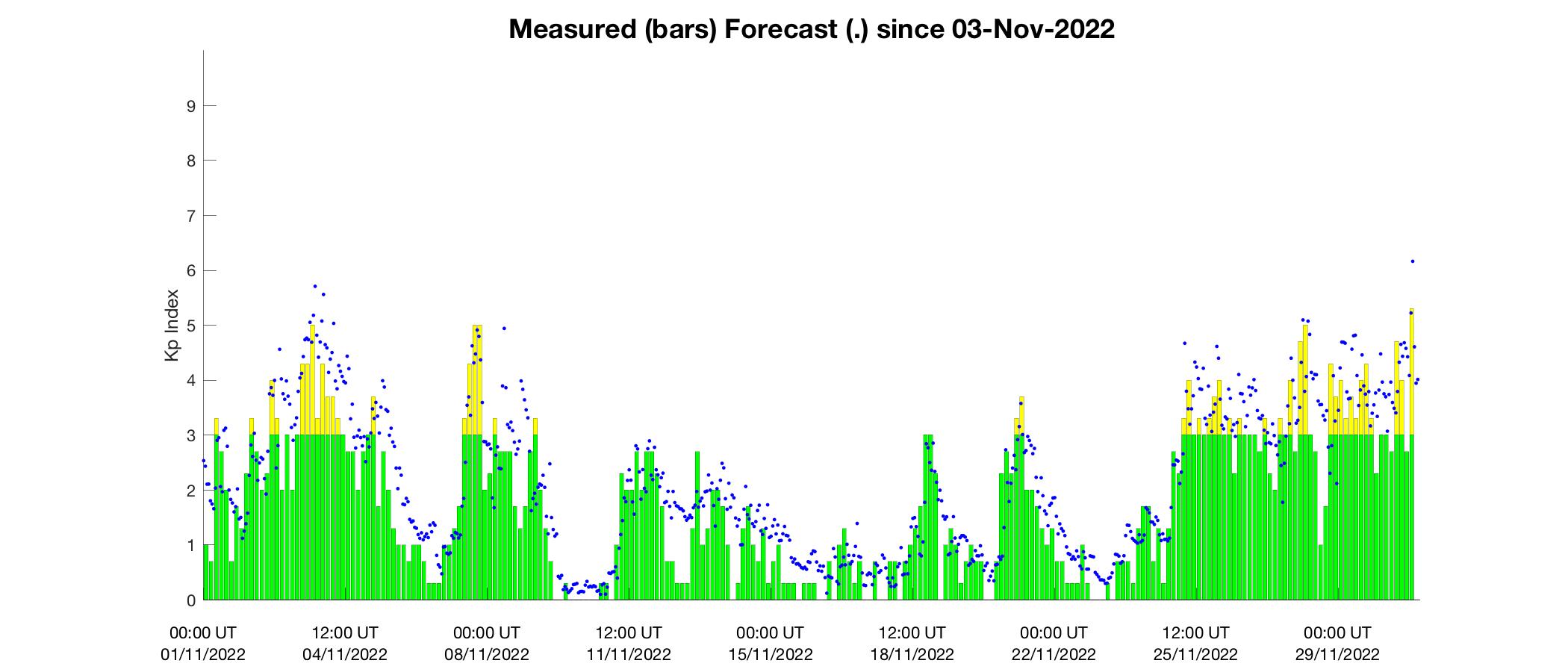 Measured (bars) Forecast (.) since 03-Nov-2022

Kp Index

9
8
7
6
5
4
3
2
1
0

00:00 UT 01/11/2022
12:00 UT 04/11/2022
00:00 UT 08/11/2022
12:00 UT 11/11/2022
00:00 UT 15/11/2022
12:00 UT 18/11/2022
00:00 UT 22/11/2022
12:00 UT 25/11/2022
00:00 UT 29/11/2022